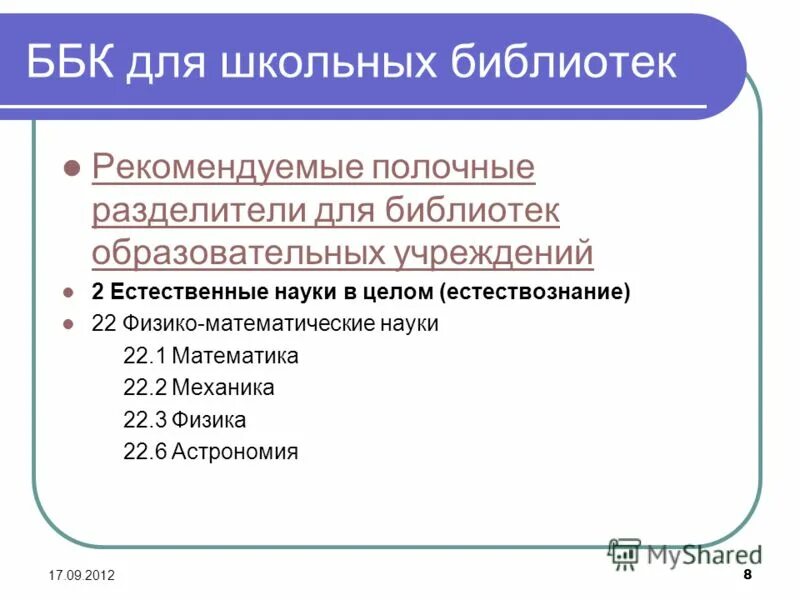 ББК для школьных библиотек

Рекомендуемые полочные разделители для библиотек образовательных учреждений

2 Естественные науки в целом (естествознание)

22 Физико-математические науки

22.1 Математика

22.2 Механика

22.3 Физика

22.6 Астрономия

MyShared

17.09.2012

8